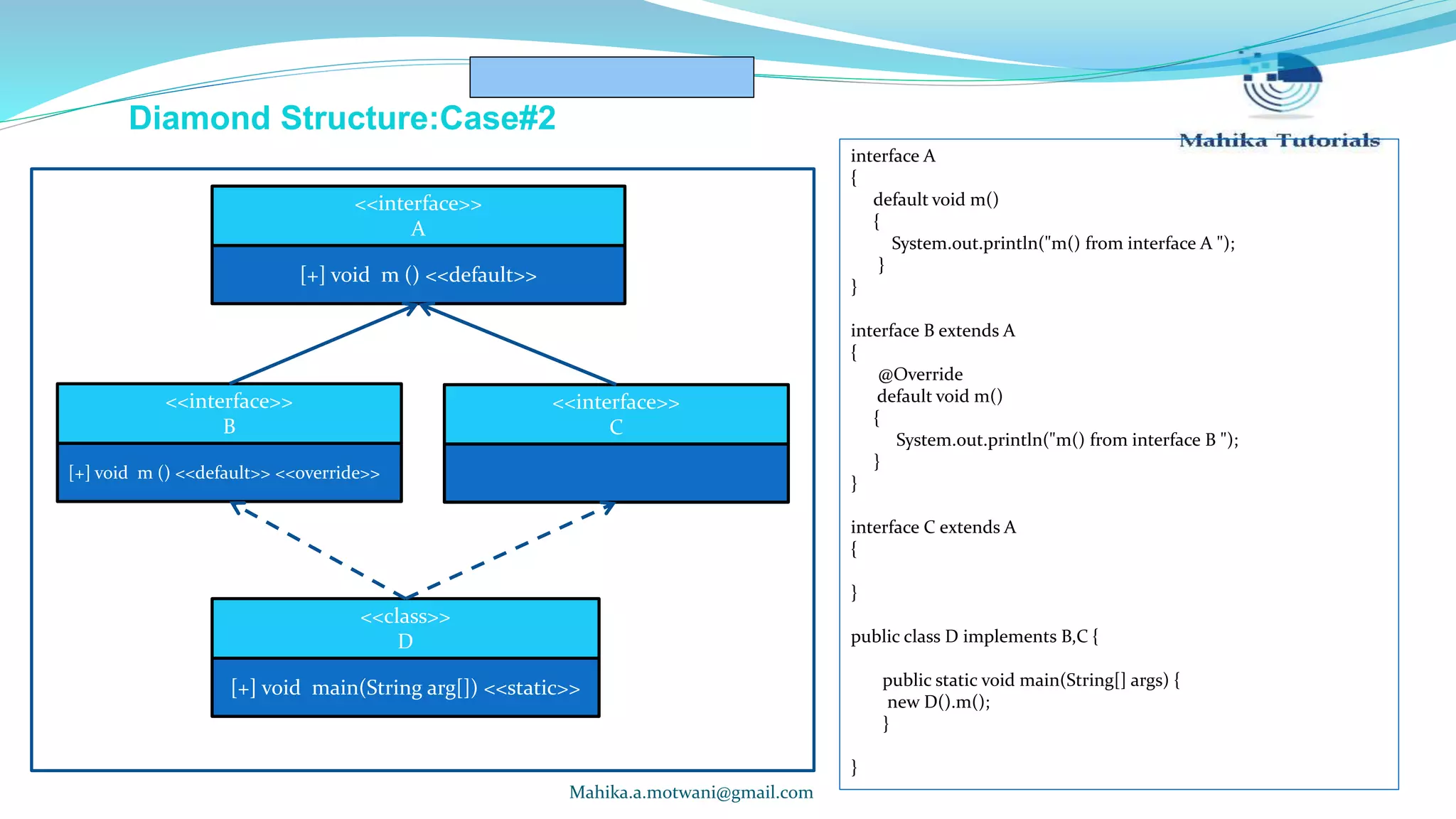 Diamond Structure:Case#2

Mahika Tutorials

<<interface>>
A

[+] void m () <<default>>

<<interface>>
B

[+] void m () <<default>> <<override>>

<<interface>>
C

<<class>>
D

[+] void main(String arg[]) <<static>>

interface A
{
default void m()
{
System.out.println("m() from interface A ");
}
}

interface B extends A
{
@Override
default void m()
{
System.out.println("m() from interface B ");
}
}

interface C extends A
{

}

public class D implements B,C {

public static void main(String[] args) {
new D().m();
}

}

Mahika.a.motwani@gmail.com